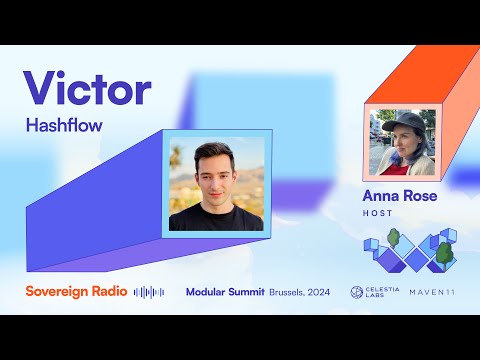 Victor
Hashflow

Anna Rose
HOST

Sovereign Radio

Modular Summit Brussels, 2024

CELESTIA LABS

MAVEN11